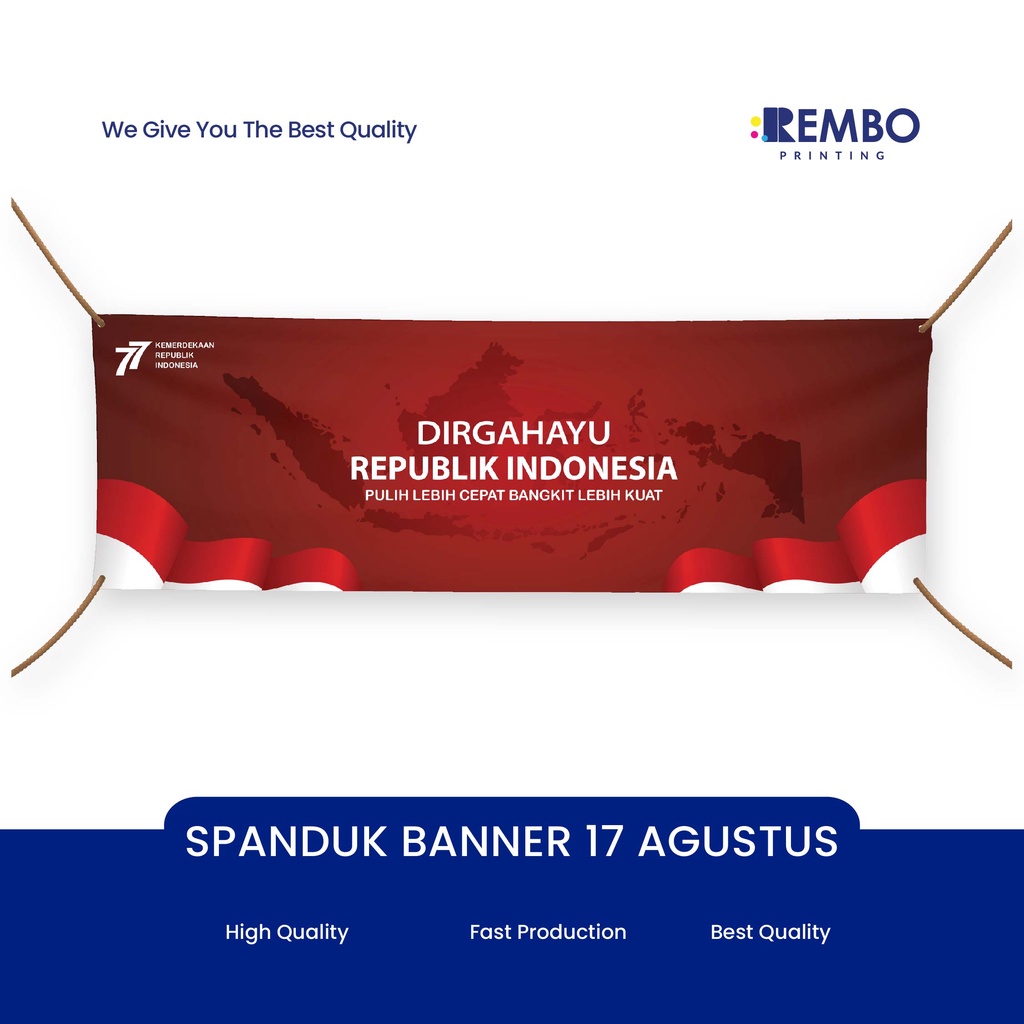 We Give You The Best Quality

REMBO
PRINTING

77
KEMERDEKAAN
REPUBLIK
INDONESIA

DIRGAHAYU
REPUBLIK INDONESIA
PULIH LEBIH CEPAT BANGKIT LEBIH KUAT

SPANDUK BANNER 17 AGUSTUS

High Quality

Fast Production

Best Quality